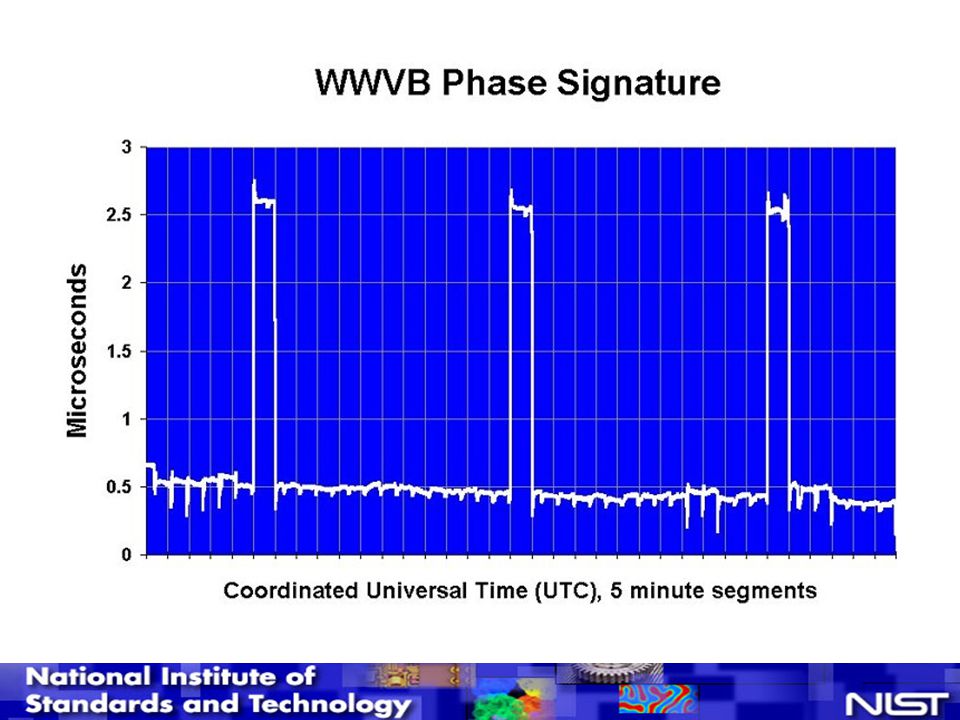 WWVB Phase Signature

Microseconds

3
2.5
2
1.5
1
0.5
0

Coordinated Universal Time (UTC), 5 minute segments

National Institute of Standards and Technology

NIST